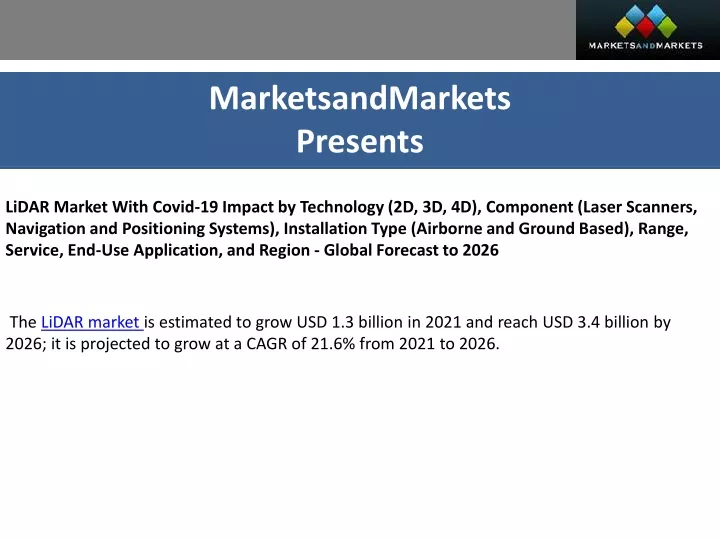 MARKETSANDMARKETS

MarketsandMarkets
Presents

LiDAR Market With Covid-19 Impact by Technology (2D, 3D, 4D), Component (Laser Scanners, Navigation and Positioning Systems), Installation Type (Airborne and Ground Based), Range, Service, End-Use Application, and Region - Global Forecast to 2026

The LiDAR market is estimated to grow USD 1.3 billion in 2021 and reach USD 3.4 billion by 2026; it is projected to grow at a CAGR of 21.6% from 2021 to 2026.